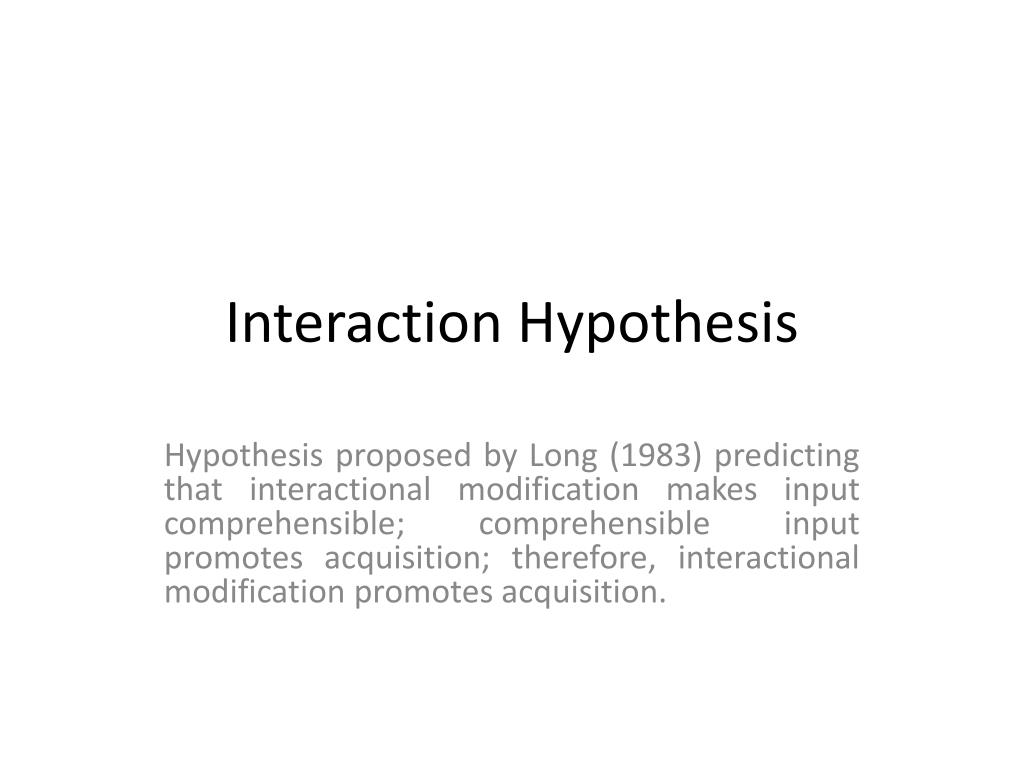 Interaction Hypothesis

Hypothesis proposed by Long (1983) predicting that interactional modification makes input comprehensible; comprehensible input promotes acquisition; therefore, interactional modification promotes acquisition.